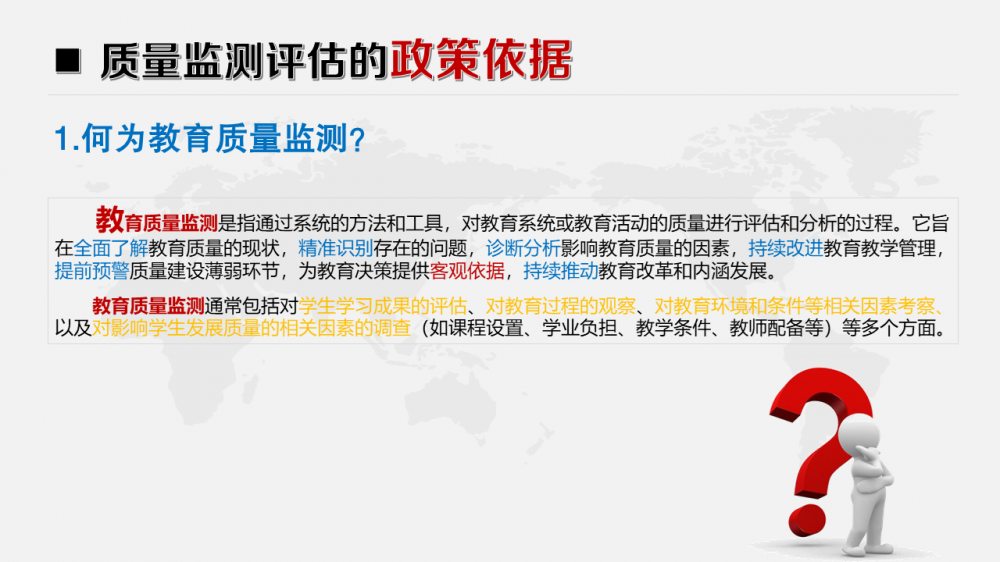 ■ 质量监测评估的政策依据

1.何为教育质量监测?

教育质量监测是指通过系统的方法和工具，对教育系统或教育活动的质量进行评估和分析的过程。它旨在全面了解教育质量的现状，精准识别存在的问题，诊断分析影响教育质量的因素，持续改进教育教学管理，提前预警质量建设薄弱环节，为教育决策提供客观依据，持续推动教育改革和内涵发展。

教育质量监测通常包括对学生学习成果的评估、对教育过程的观察、对教育环境和条件等相关因素考察、以及对影响学生发展质量的相关因素的调查（如课程设置、学业负担、教学条件、教师配备等）等多个方面。